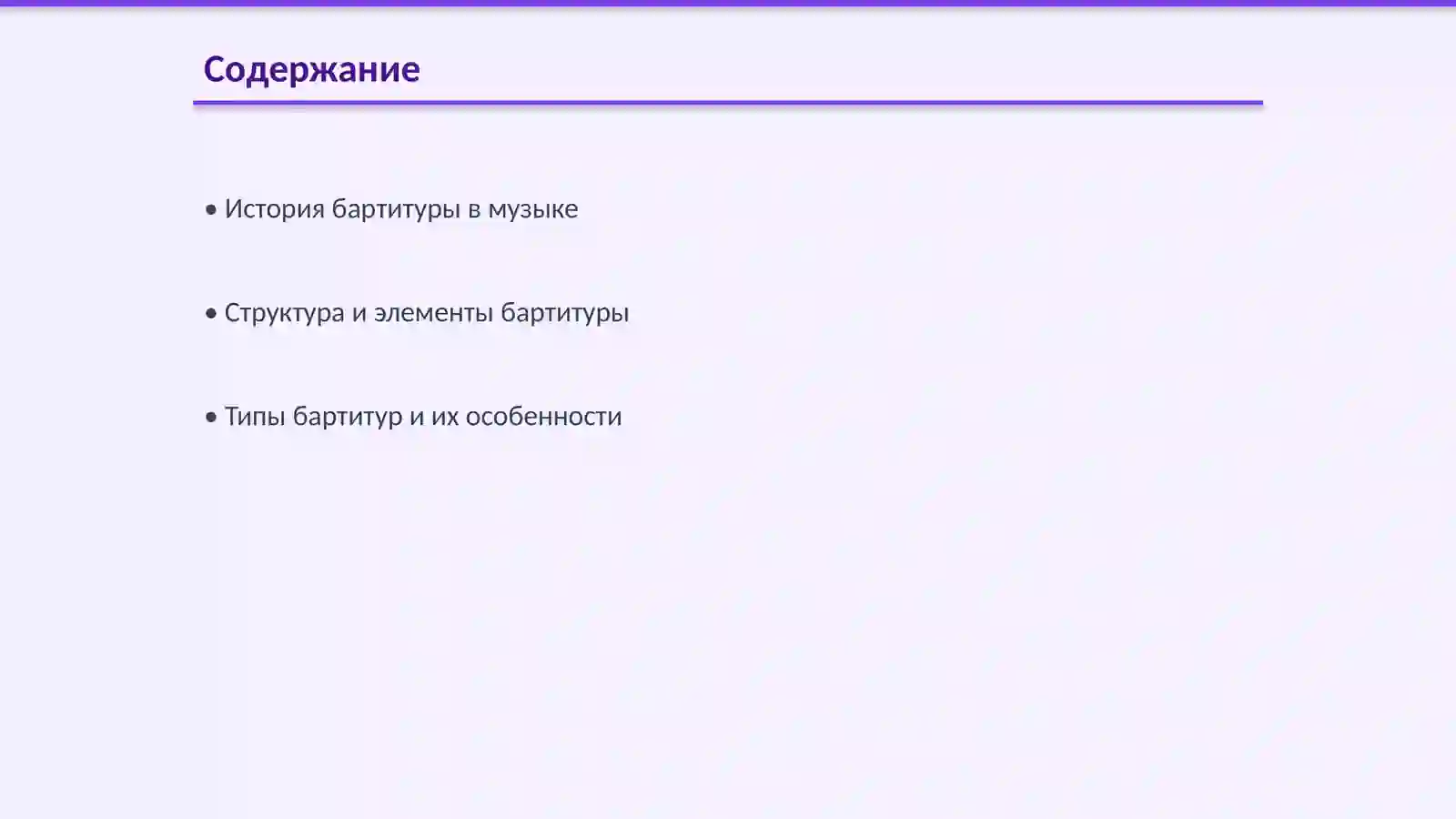 Содержание

• История бартитуры в музыке

• Структура и элементы бартитуры

• Типы бартитур и их особенности